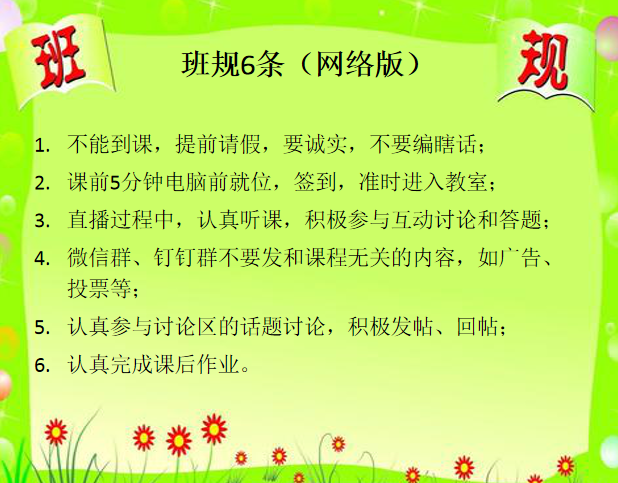 班

班规6条（网络版）

规

1. 不能到课，提前请假，要诚实，不要编瞎话；

2. 课前5分钟电脑前就位，签到，准时进入教室；

3. 直播过程中，认真听课，积极参与互动讨论和答题；

4. 微信群、钉钉群不要发和课程无关的内容，如广告、投票等；

5. 认真参与讨论区的话题讨论，积极发帖、回帖；

6. 认真完成课后作业。